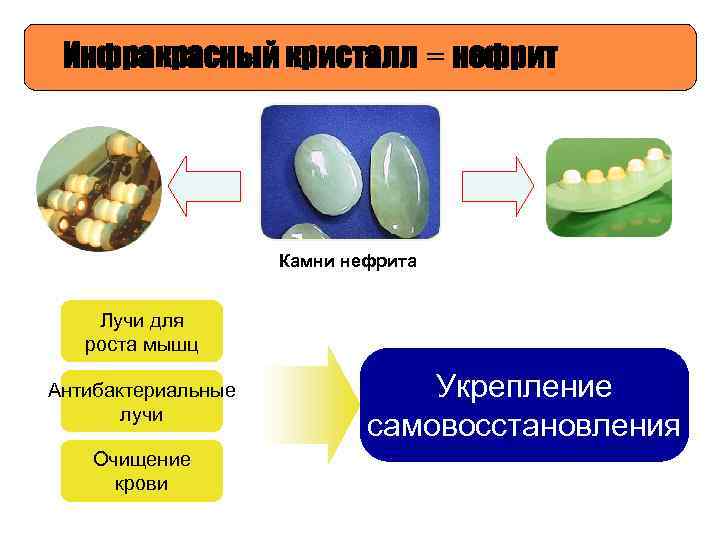 Инфракрасный кристалл = нефрит

Камни нефрита

Лучи для роста мышц

Антибактериальные лучи

Очищение крови

Укрепление самовосстановления